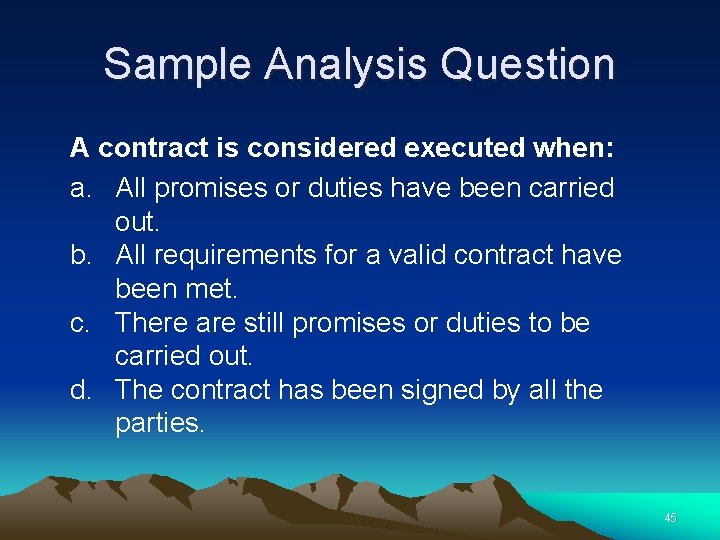 Sample Analysis Question

A contract is considered executed when:

a. All promises or duties have been carried out.
b. All requirements for a valid contract have been met.
c. There are still promises or duties to be carried out.
d. The contract has been signed by all the parties.

45